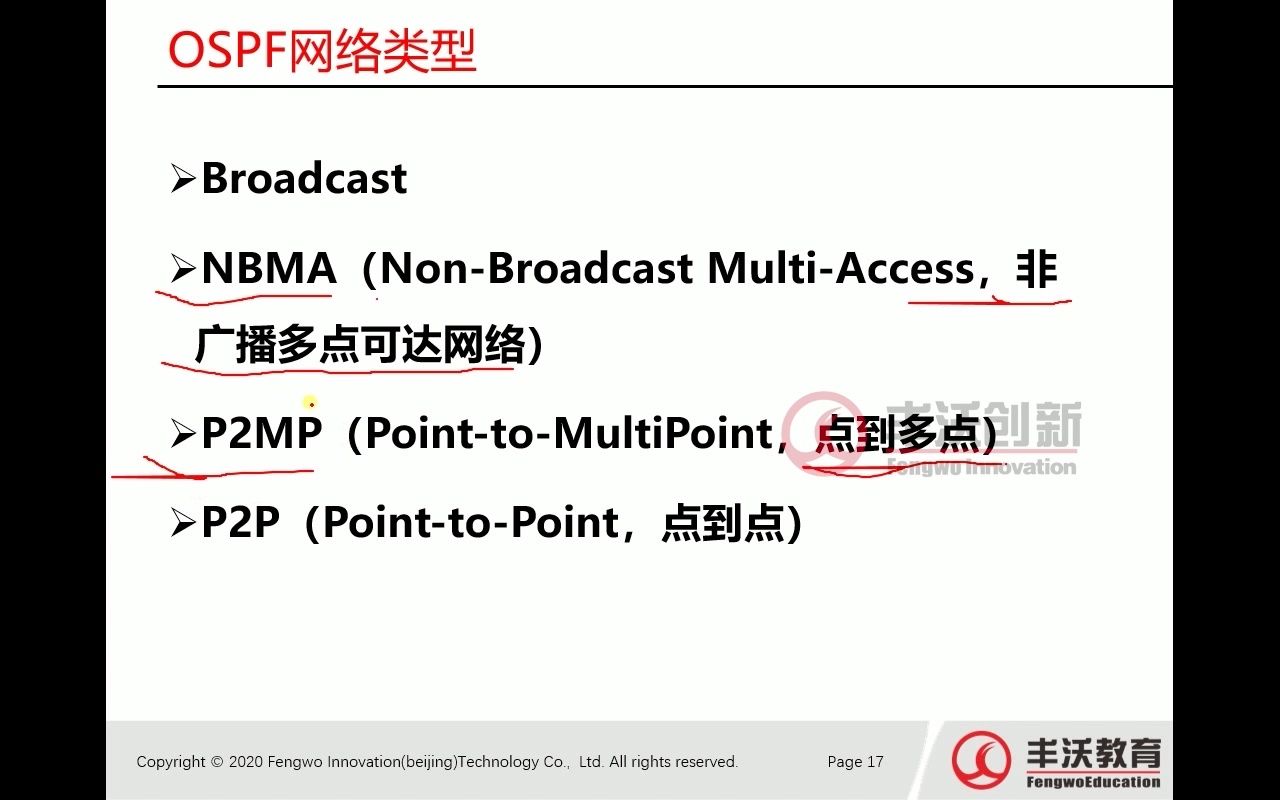 OSPF网络类型

➢Broadcast

➢NBMA（Non-Broadcast Multi-Access，非广播多点可达网络）

➢P2MP（Point-to-MultiPoint，点到多点）

➢P2P（Point-to-Point，点到点）

丰沃创新
Fengwo Innovation

Copyright © 2020 Fengwo Innovation(beijing)Technology Co., Ltd. All rights reserved.

Page 17

丰沃教育
FengwoEducation